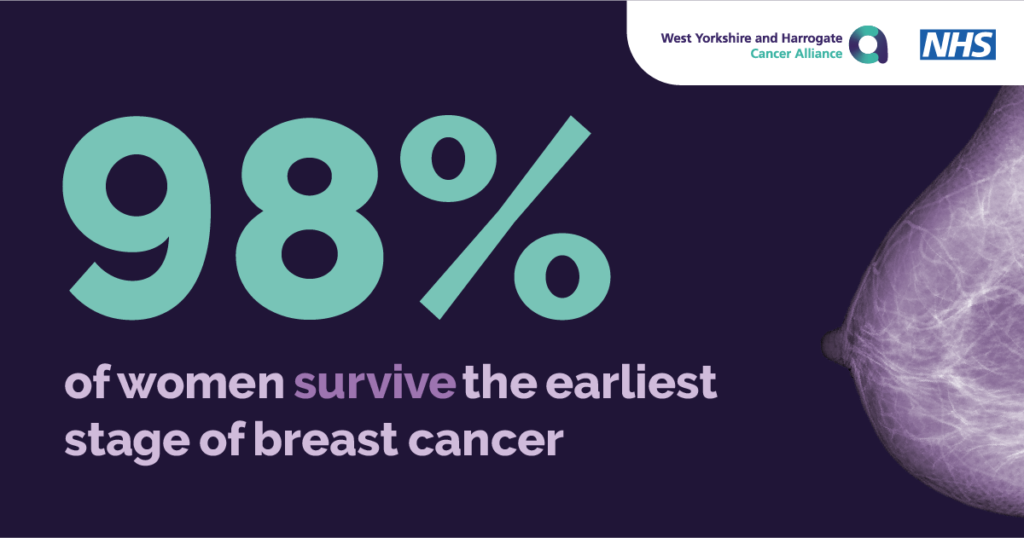 West Yorkshire and Harrogate
Cancer Alliance

NHS

98%

of women survive the earliest stage of breast cancer